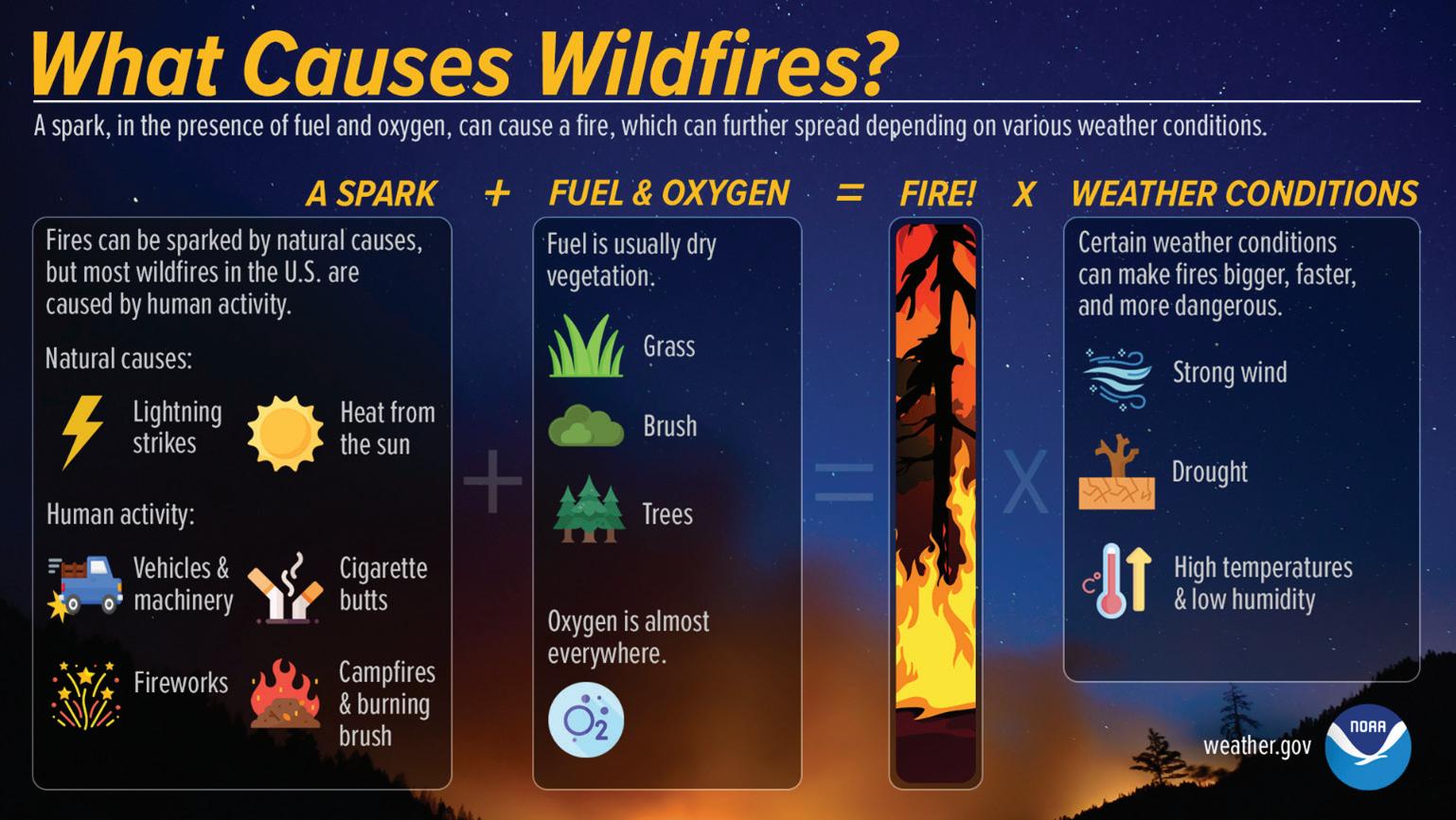 What Causes Wildfires?

A spark, in the presence of fuel and oxygen, can cause a fire, which can further spread depending on various weather conditions.

A SPARK + FUEL & OXYGEN = FIRE! X WEATHER CONDITIONS

Fires can be sparked by natural causes, but most wildfires in the U.S. are caused by human activity.

Natural causes:

Lightning strikes

Heat from the sun

Human activity:

Vehicles & machinery

Cigarette butts

Fireworks

Campfires & burning brush

+

Fuel is usually dry vegetation.

Grass

Brush

Trees

Oxygen is almost everywhere.

$O_2$

=

X

Certain weather conditions can make fires bigger, faster, and more dangerous.

Strong wind

Drought

High temperatures & low humidity

weather.gov

NOAA